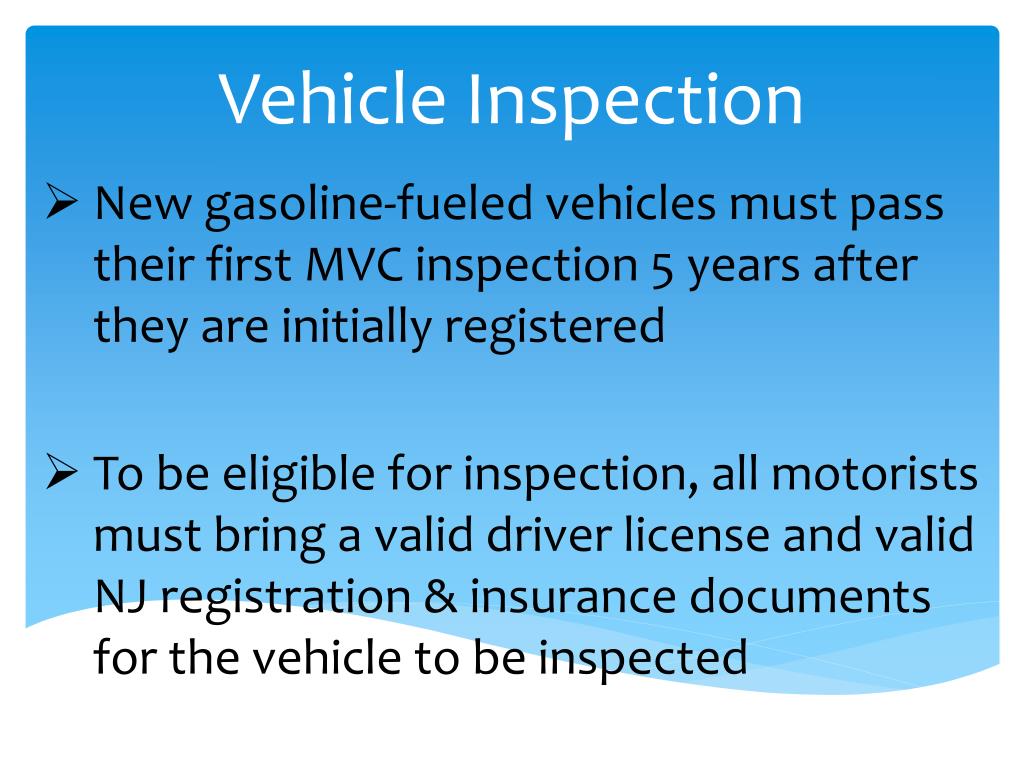 Vehicle Inspection

➢ New gasoline-fueled vehicles must pass their first MVC inspection 5 years after they are initially registered

➢ To be eligible for inspection, all motorists must bring a valid driver license and valid NJ registration & insurance documents for the vehicle to be inspected